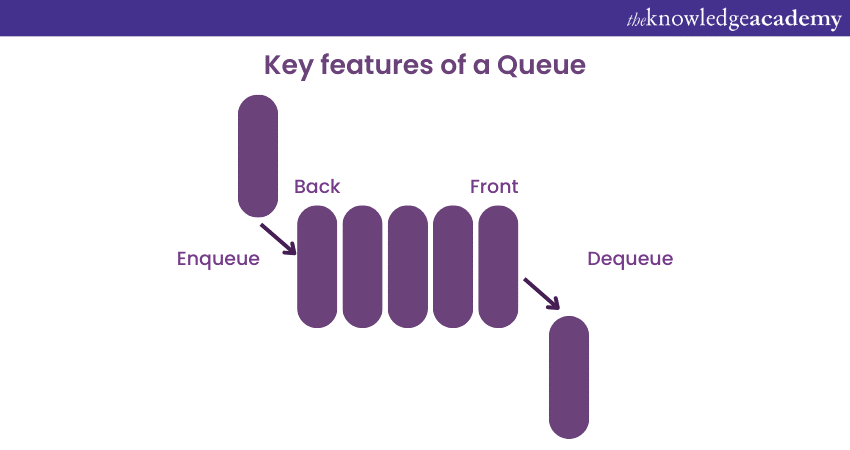 theknowledgeacademy

Key features of a Queue

Back

Front

Enqueue

Dequeue